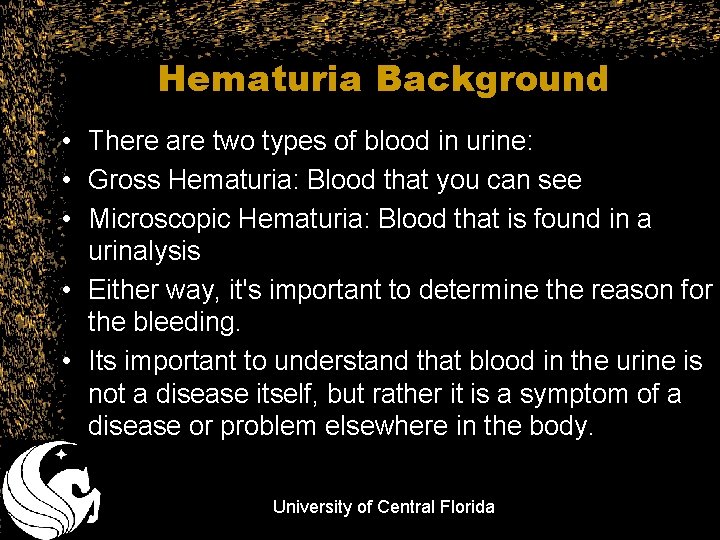 Hematuria Background

• There are two types of blood in urine:
• Gross Hematuria: Blood that you can see
• Microscopic Hematuria: Blood that is found in a urinalysis
• Either way, it's important to determine the reason for the bleeding.
• Its important to understand that blood in the urine is not a disease itself, but rather it is a symptom of a disease or problem elsewhere in the body.

University of Central Florida